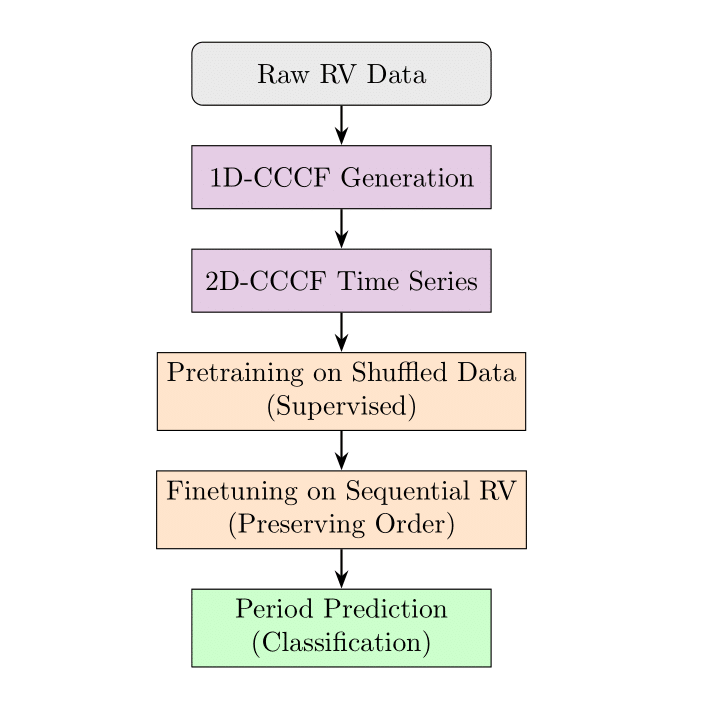 Raw RV Data

1D-CCCF Generation

2D-CCCF Time Series

Pretraining on Shuffled Data
(Supervised)

Finetuning on Sequential RV
(Preserving Order)

Period Prediction
(Classification)